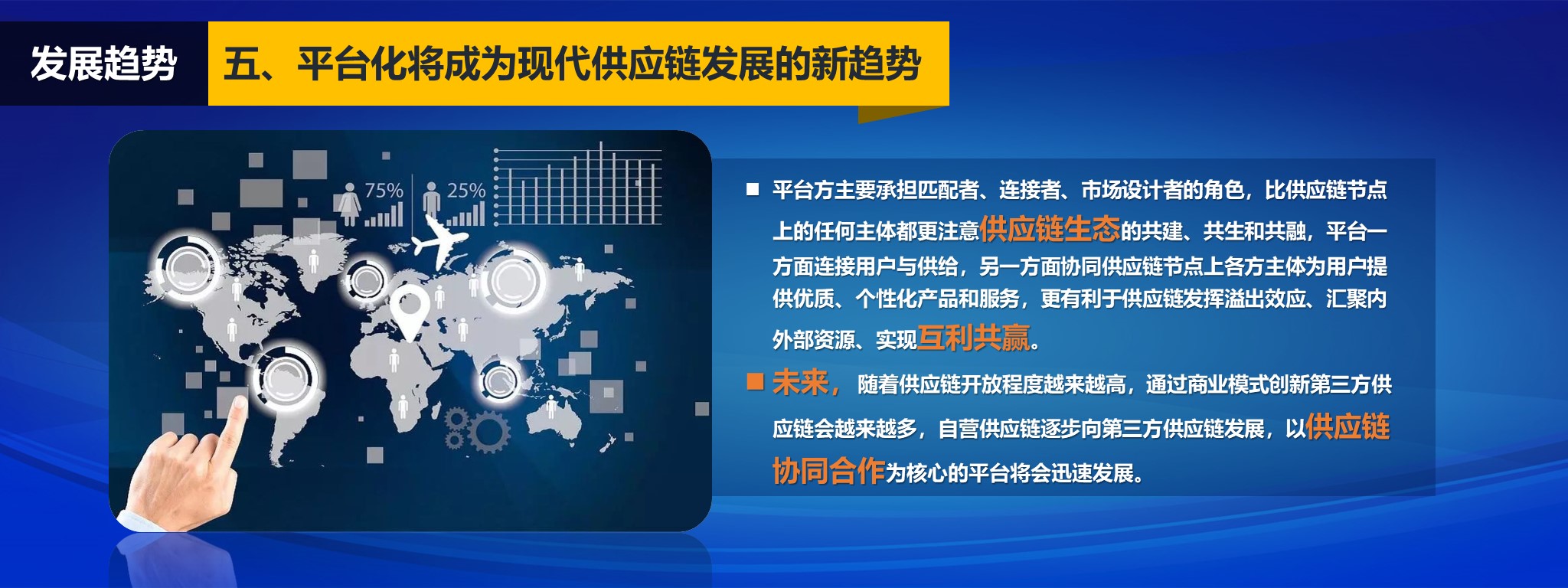 发展趋势

五、平台化将成为现代供应链发展的新趋势

75%

25%

■ 平台方主要承担匹配者、连接者、市场设计者的角色，比供应链节点上的任何主体都更注意供应链生态的共建、共生和共融，平台一方面连接用户与供给，另一方面协同供应链节点上各方主体为用户提供优质、个性化产品和服务，更有利于供应链发挥溢出效应、汇聚内外部资源、实现互利共赢。

■ 未来，随着供应链开放程度越来越高，通过商业模式创新第三方供应链会越来越多，自营供应链逐步向第三方供应链发展，以供应链协同合作为核心的平台将会迅速发展。